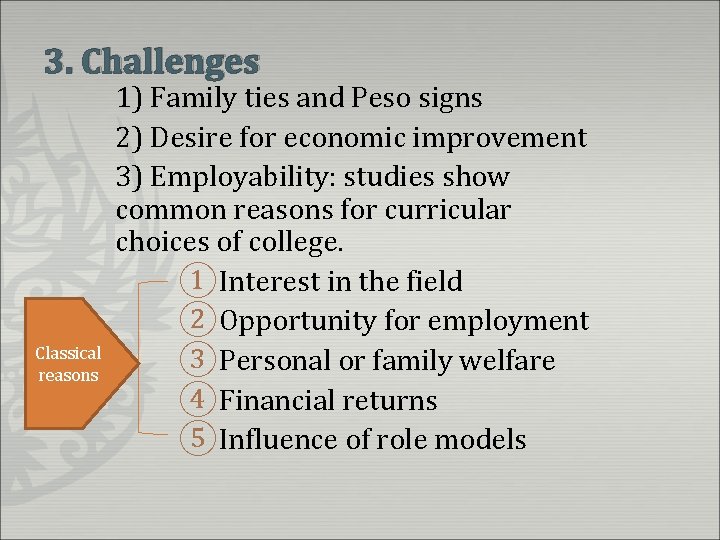 3. Challenges

1) Family ties and Peso signs

2) Desire for economic improvement

3) Employability: studies show common reasons for curricular choices of college.

Classical reasons

1 Interest in the field

2 Opportunity for employment

3 Personal or family welfare

4 Financial returns

5 Influence of role models